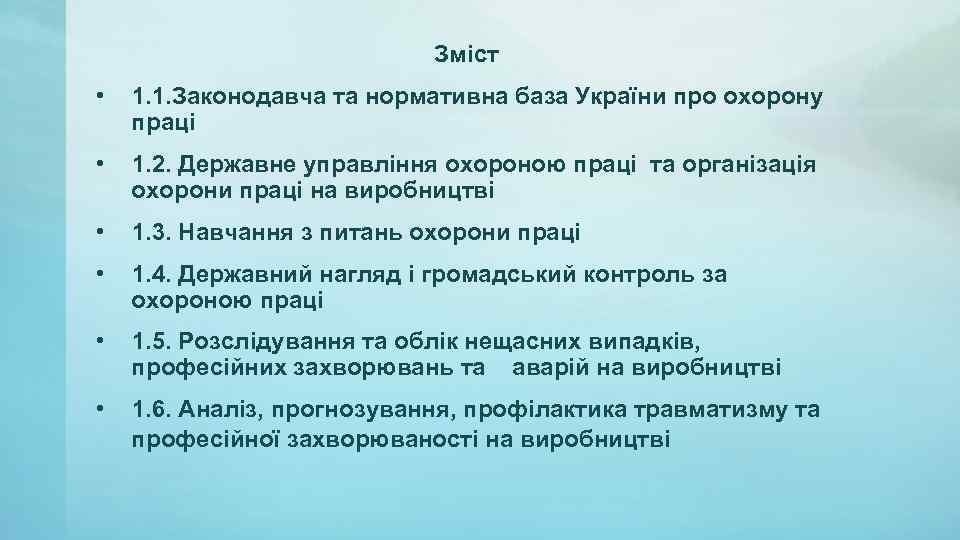 Зміст

• 1.1.Законодавча та нормативна база України про охорону праці

• 1.2. Державне управління охороною праці та організація охорони праці на виробництві

• 1.3. Навчання з питань охорони праці

• 1.4. Державний нагляд і громадський контроль за охороною праці

• 1.5. Розслідування та облік нещасних випадків, професійних захворювань та аварій на виробництві

• 1.6. Аналіз, прогнозування, профілактика травматизму та професійної захворюваності на виробництві